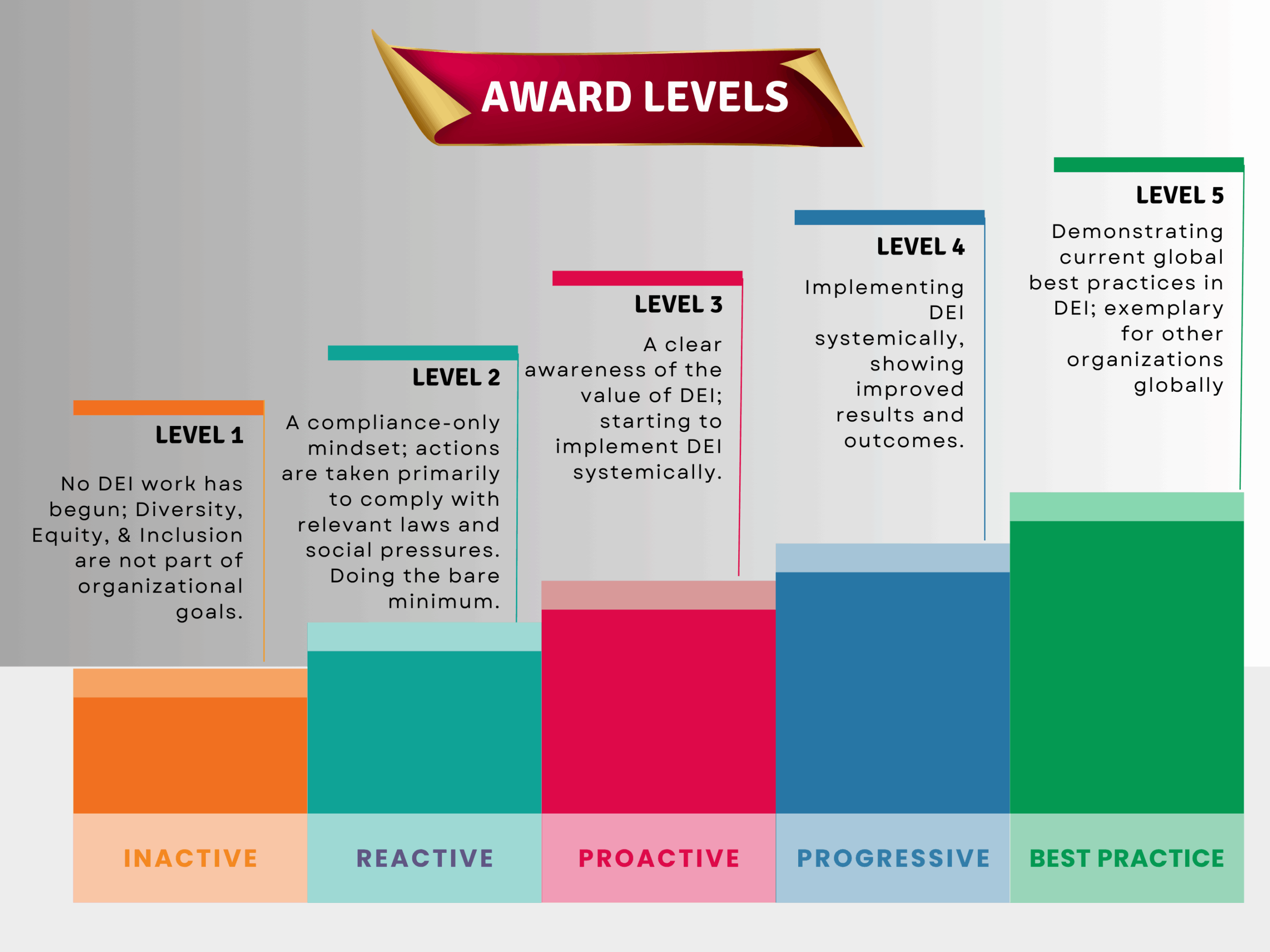 AWARD LEVELS

LEVEL 1

No DEI work has begun; Diversity, Equity, & Inclusion are not part of organizational goals.

LEVEL 2

A compliance-only mindset; actions are taken primarily to comply with relevant laws and social pressures. Doing the bare minimum.

LEVEL 3

A clear awareness of the value of DEI; starting to implement DEI systemically.

LEVEL 4

Implementing DEI systemically, showing improved results and outcomes.

LEVEL 5

Demonstrating current global best practices in DEI; exemplary for other organizations globally

INACTIVE

REACTIVE

PROACTIVE

PROGRESSIVE

BEST PRACTICE